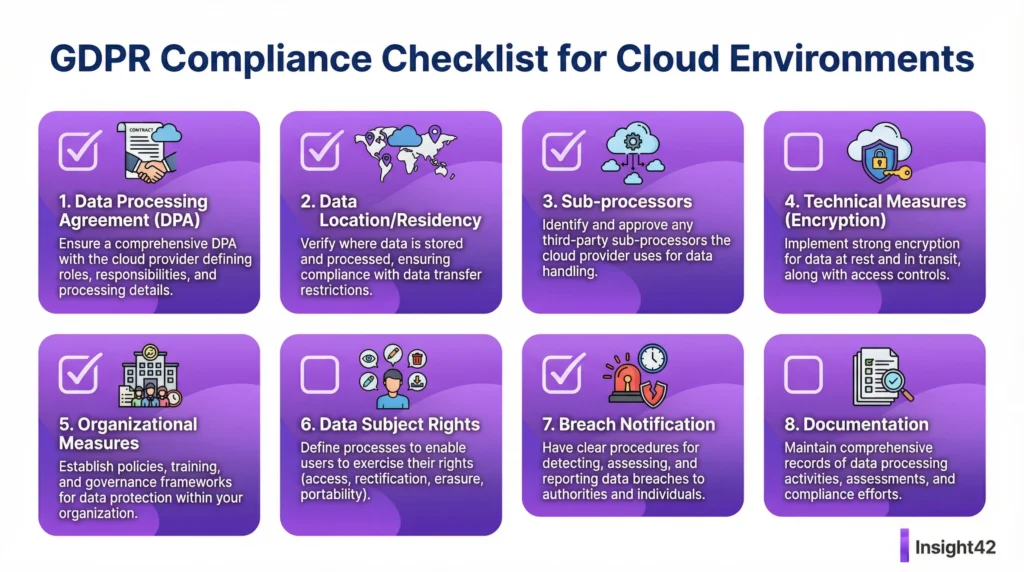 GDPR Compliance Checklist for Cloud Environments

CONTRACT

1. Data Processing Agreement (DPA)
Ensure a comprehensive DPA with the cloud provider defining roles, responsibilities, and processing details.

2. Data Location/Residency
Verify where data is stored and processed, ensuring compliance with data transfer restrictions.

3. Sub-processors
Identify and approve any third-party sub-processors the cloud provider uses for data handling.

4. Technical Measures (Encryption)
Implement strong encryption for data at rest and in transit, along with access controls.

5. Organizational Measures
Establish policies, training, and governance frameworks for data protection within your organization.

6. Data Subject Rights
Define processes to enable users to exercise their rights (access, rectification, erasure, portability).

7. Breach Notification
Have clear procedures for detecting, assessing, and reporting data breaches to authorities and individuals.

8. Documentation
Maintain comprehensive records of data processing activities, assessments, and compliance efforts.

Insight42